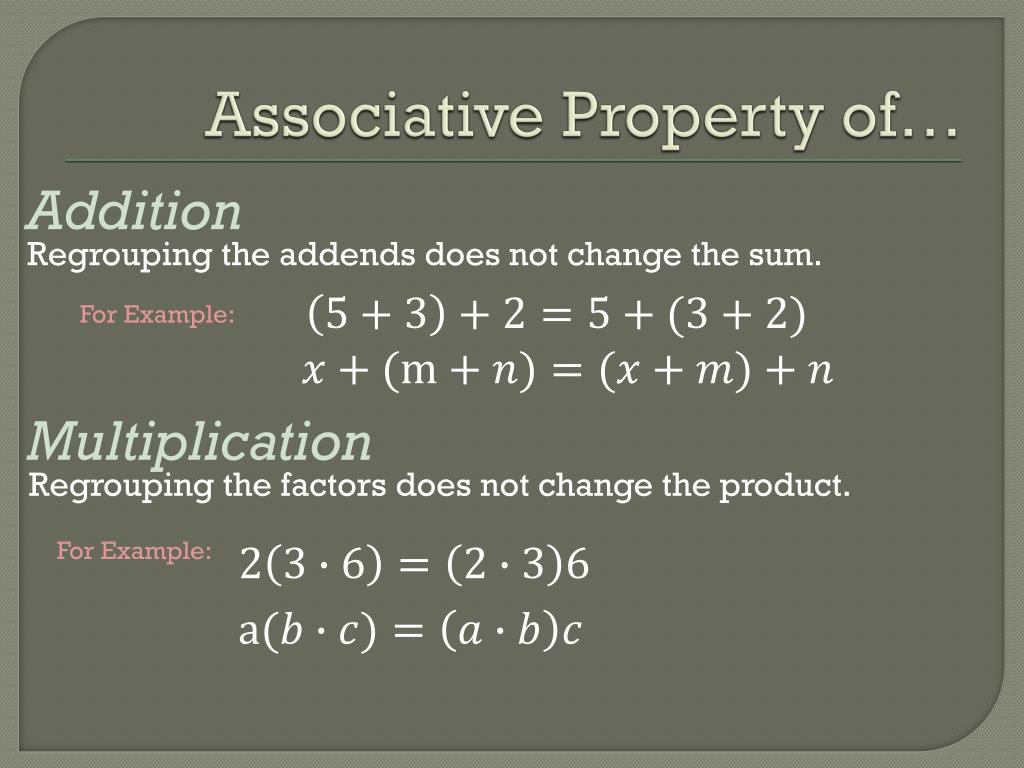 Associative Property of…

Addition
Regrouping the addends does not change the sum.

For Example: $(5 + 3) + 2 = 5 + (3 + 2)$
$x + (\mathrm{m} + n) = (x + m) + n$

Multiplication
Regrouping the factors does not change the product.

For Example: $2(3 \cdot 6) = (2 \cdot 3)6$
$\mathrm{a}(b \cdot c) = (a \cdot b)c$